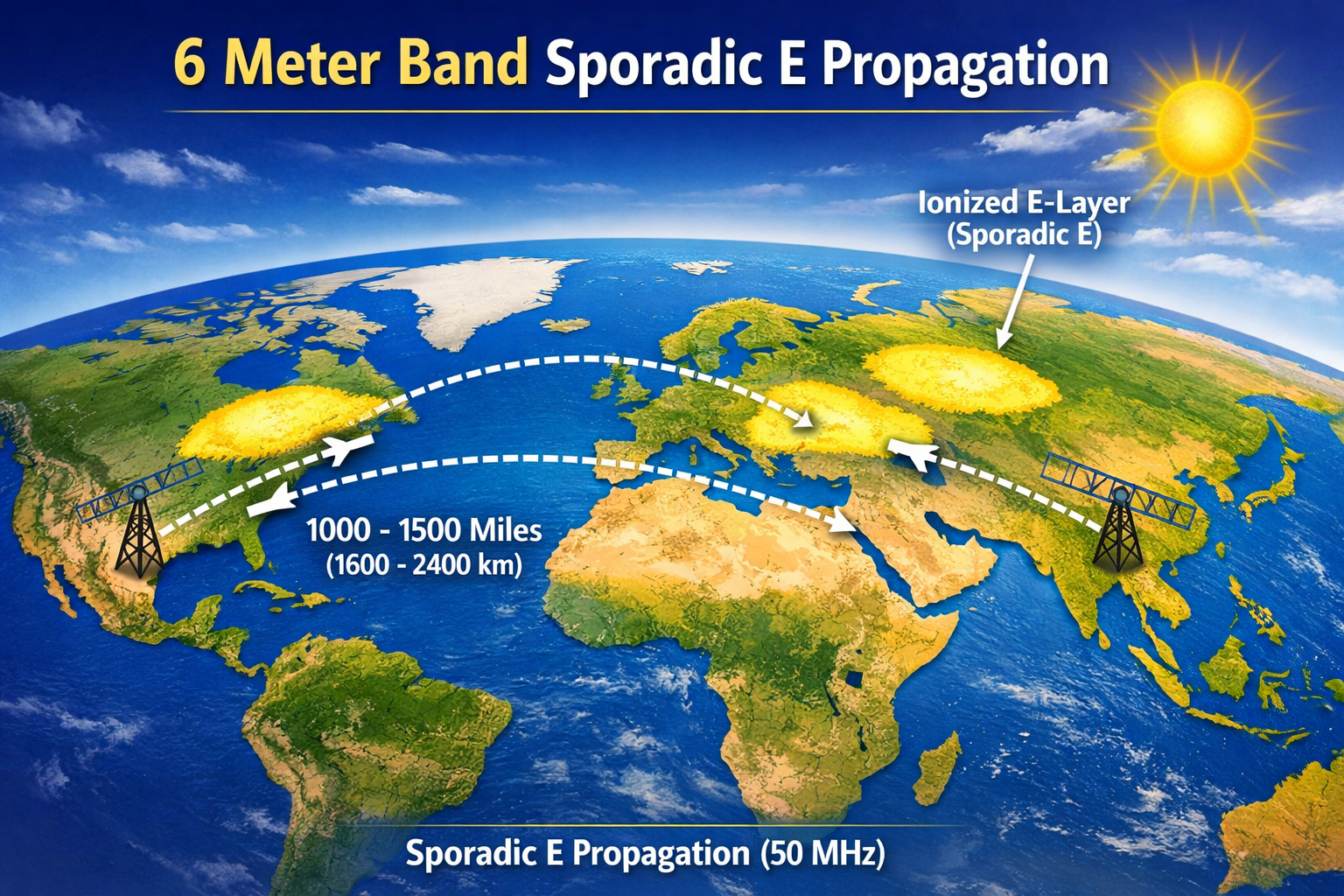 6 Meter Band Sporadic E Propagation

Ionized E-Layer (Sporadic E)

1000 - 1500 Miles (1600 - 2400 km)

Sporadic E Propagation (50 MHz)